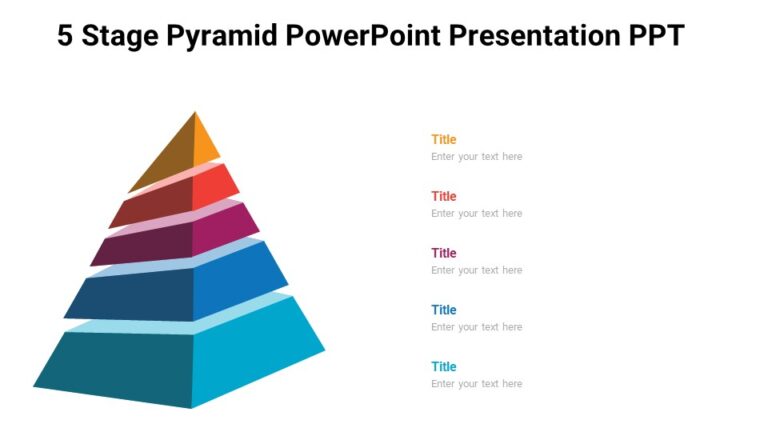 5 Stage Pyramid PowerPoint Presentation PPT

Title
Enter your text here

Title
Enter your text here

Title
Enter your text here

Title
Enter your text here

Title
Enter your text here